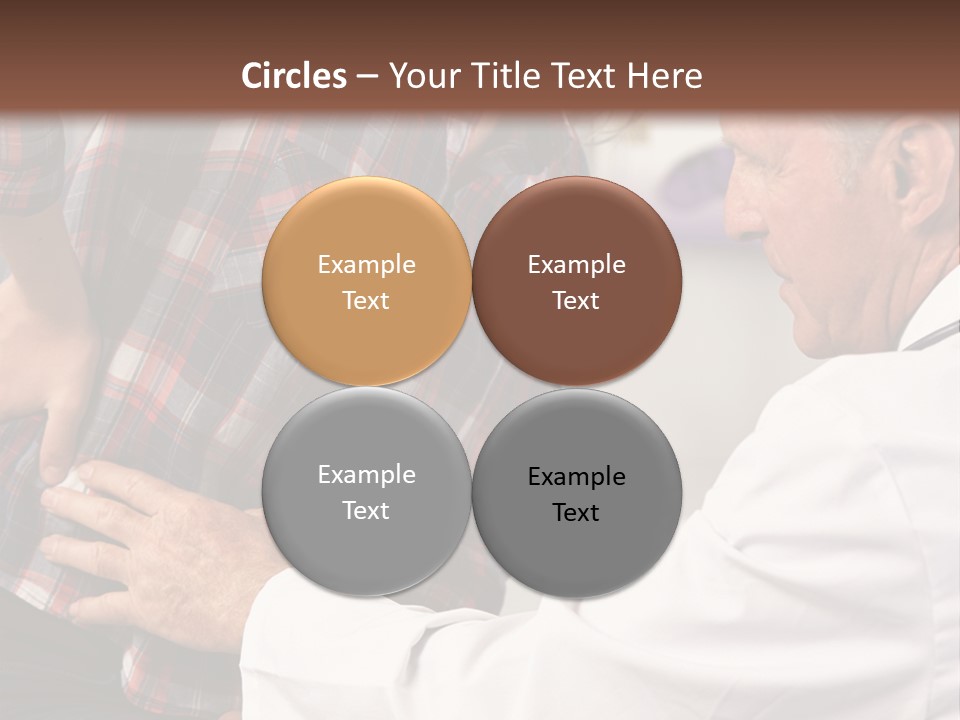 Circles – Your Title Text Here

Example Text

Example Text

Example Text

Example Text